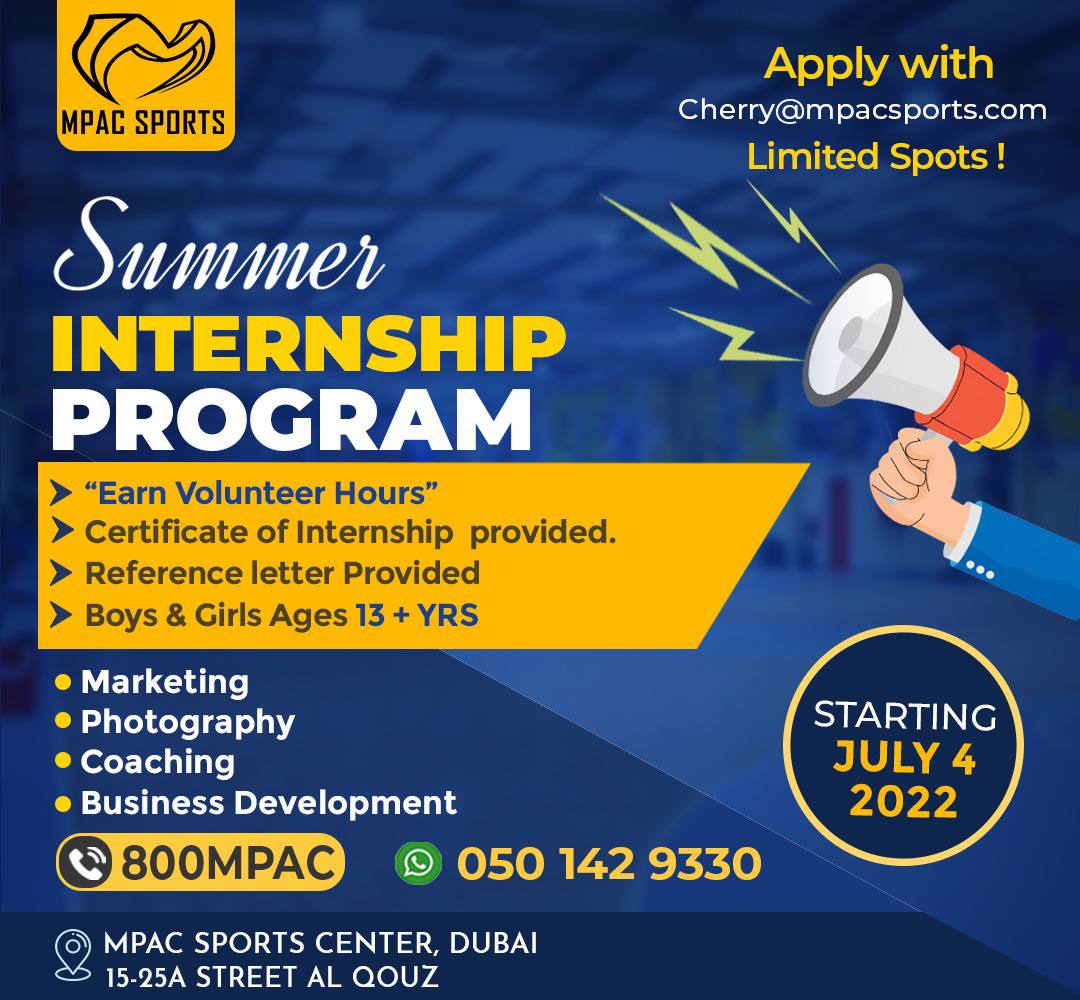 MPAC SPORTS

Apply with
Cherry@mpacsports.com
Limited Spots !

Summer
INTERNSHIP
PROGRAM

“Earn Volunteer Hours”
Certificate of Internship provided.
Reference letter Provided
Boys & Girls Ages 13 + YRS

Marketing
Photography
Coaching
Business Development

STARTING
JULY 4
2022

800MPAC
050 142 9330

MPAC SPORTS CENTER, DUBAI
15-25A STREET AL QOUZ